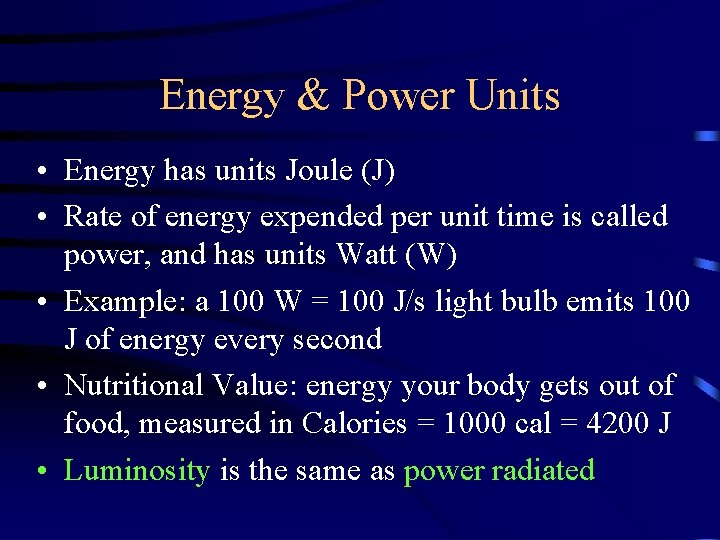 Energy & Power Units

• Energy has units Joule (J)

• Rate of energy expended per unit time is called power, and has units Watt (W)

• Example: a 100 W = 100 J/s light bulb emits 100 J of energy every second

• Nutritional Value: energy your body gets out of food, measured in Calories = 1000 cal = 4200 J

• Luminosity is the same as power radiated